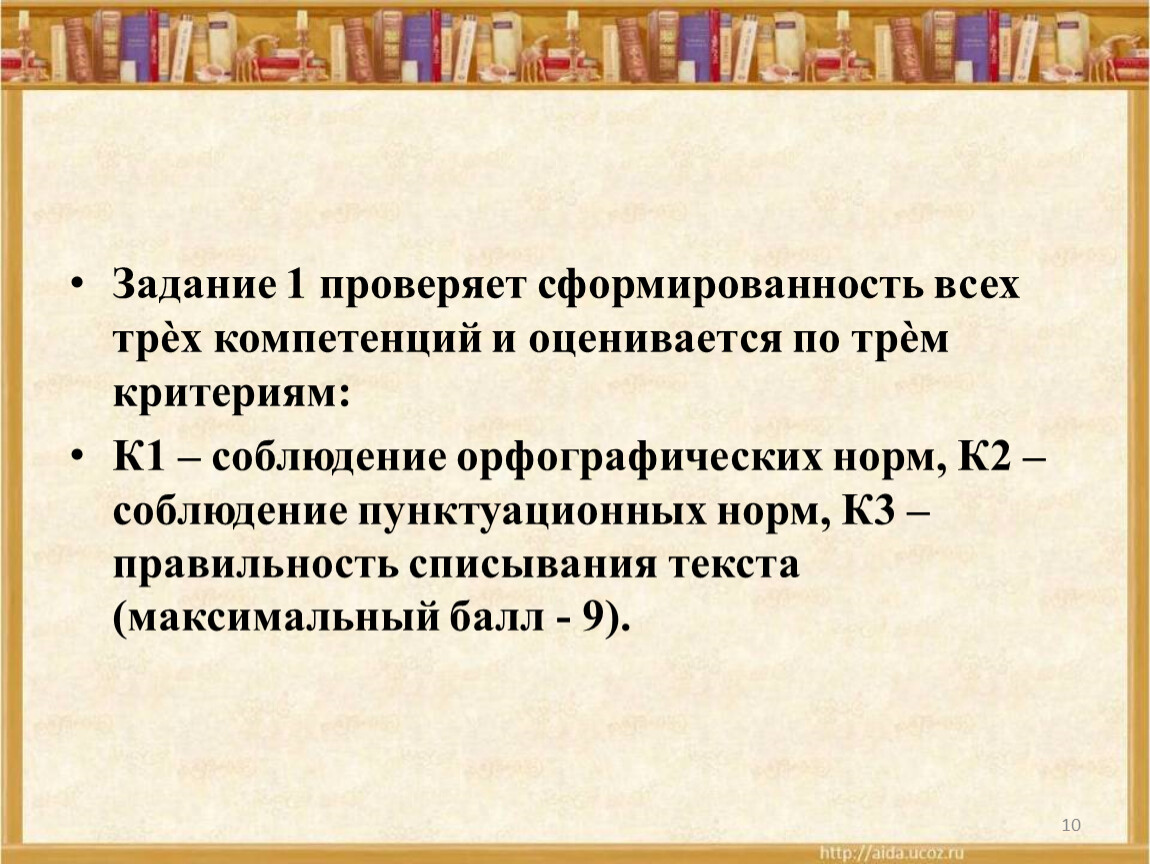 • Задание 1 проверяет сформированность всех трѐх компетенций и оценивается по трѐм критериям:

• К1 – соблюдение орфографических норм, К2 – соблюдение пунктуационных норм, К3 – правильность списывания текста (максимальный балл - 9).

10

http://aida.ucoz.ru